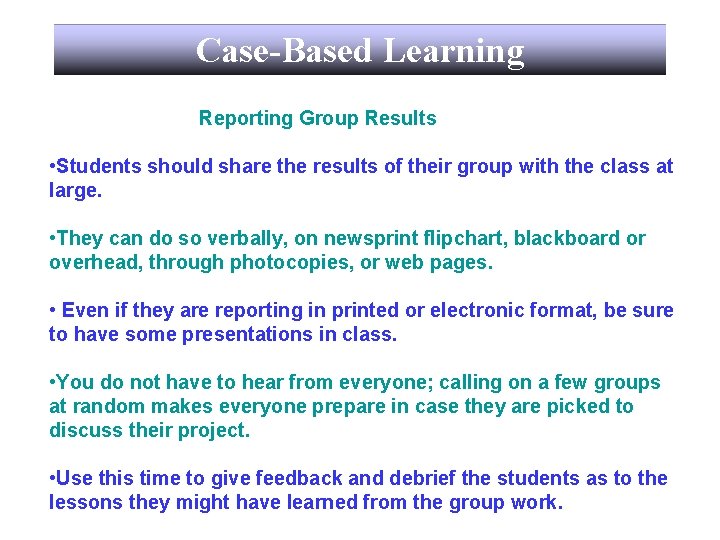 Case-Based Learning

Reporting Group Results

•Students should share the results of their group with the class at large.

•They can do so verbally, on newsprint flipchart, blackboard or overhead, through photocopies, or web pages.

• Even if they are reporting in printed or electronic format, be sure to have some presentations in class.

•You do not have to hear from everyone; calling on a few groups at random makes everyone prepare in case they are picked to discuss their project.

•Use this time to give feedback and debrief the students as to the lessons they might have learned from the group work.